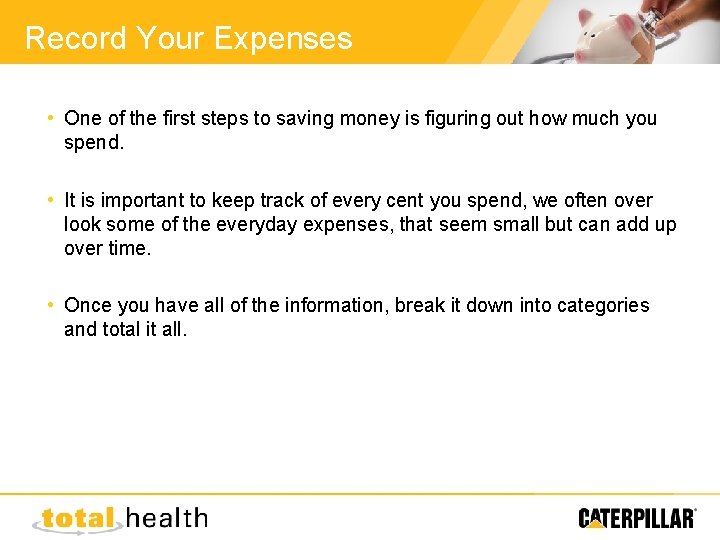 Record Your Expenses

• One of the first steps to saving money is figuring out how much you spend.

• It is important to keep track of every cent you spend, we often over look some of the everyday expenses, that seem small but can add up over time.

• Once you have all of the information, break it down into categories and total it all.

total health

CATERPILLAR®